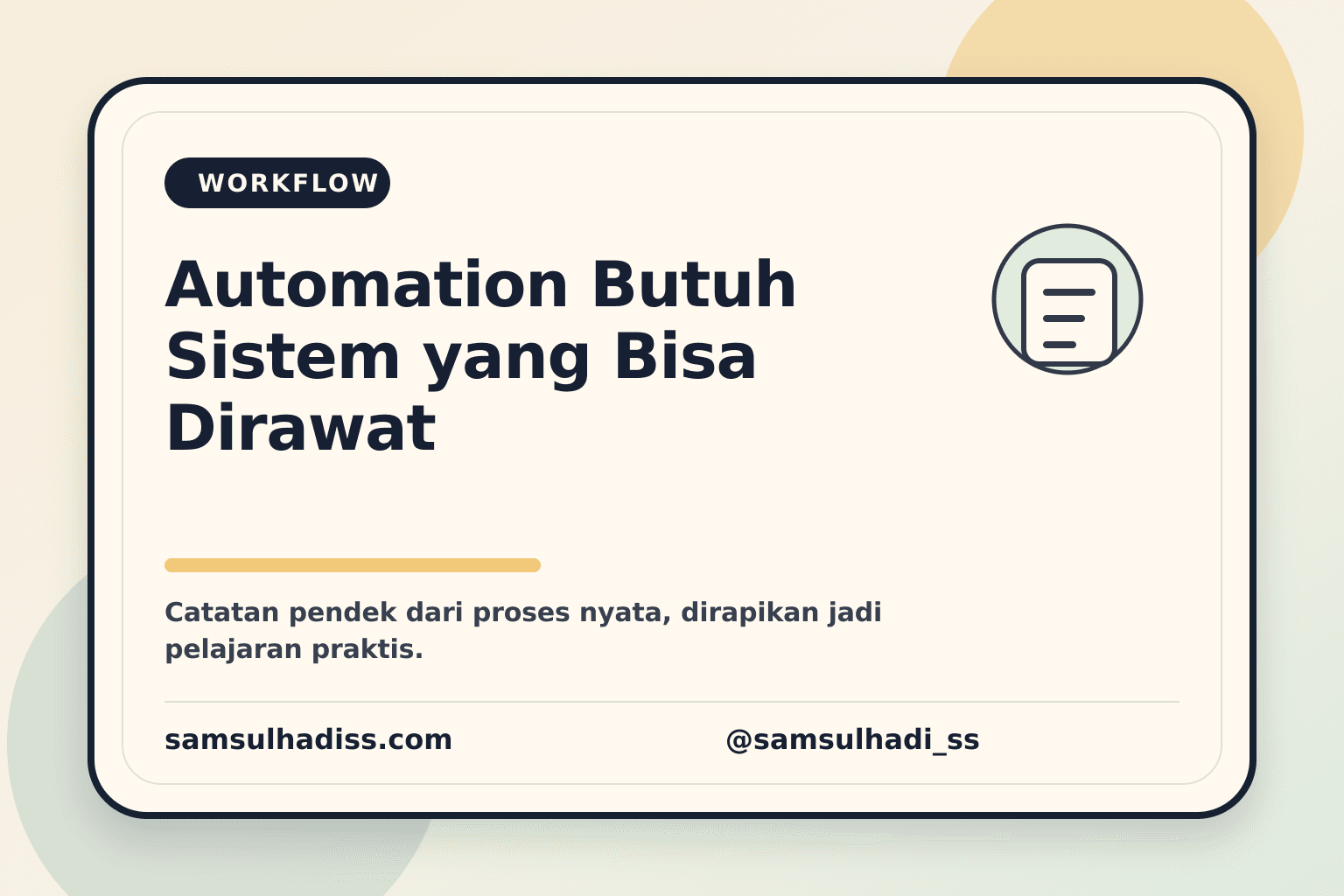 WORKFLOW

Automation Butuh Sistem yang Bisa Dirawat

Catatan pendek dari proses nyata, dirapikan jadi pelajaran praktis.

samsulhadiss.com

@samsulhadi_ss